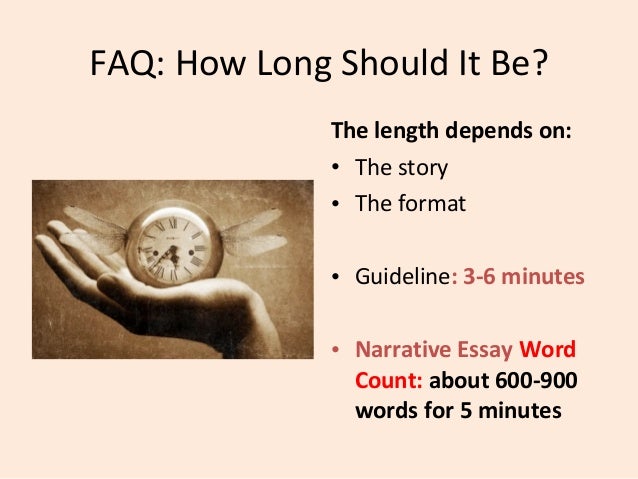 FAQ: How Long Should It Be?

The length depends on:
• The story
• The format

• Guideline: 3-6 minutes

• Narrative Essay Word Count: about 600-900 words for 5 minutes